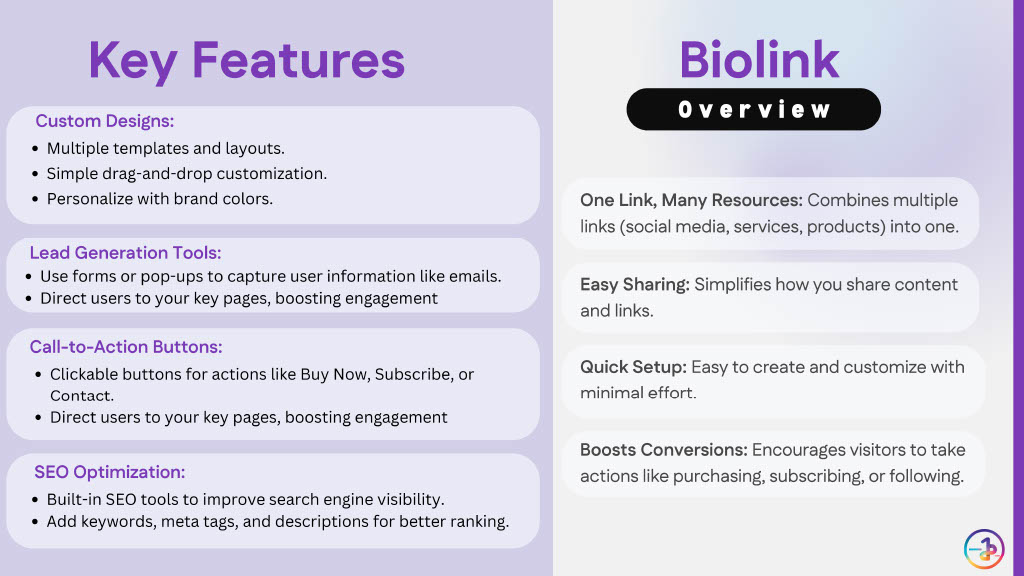 Key Features

Custom Designs:
- Multiple templates and layouts.
- Simple drag-and-drop customization.
- Personalize with brand colors.

Lead Generation Tools:
- Use forms or pop-ups to capture user information like emails.
- Direct users to your key pages, boosting engagement

Call-to-Action Buttons:
- Clickable buttons for actions like Buy Now, Subscribe, or Contact.
- Direct users to your key pages, boosting engagement

SEO Optimization:
- Built-in SEO tools to improve search engine visibility.
- Add keywords, meta tags, and descriptions for better ranking.

Biolink
Overview

One Link, Many Resources: Combines multiple links (social media, services, products) into one.

Easy Sharing: Simplifies how you share content and links.

Quick Setup: Easy to create and customize with minimal effort.

Boosts Conversions: Encourages visitors to take actions like purchasing, subscribing, or following.